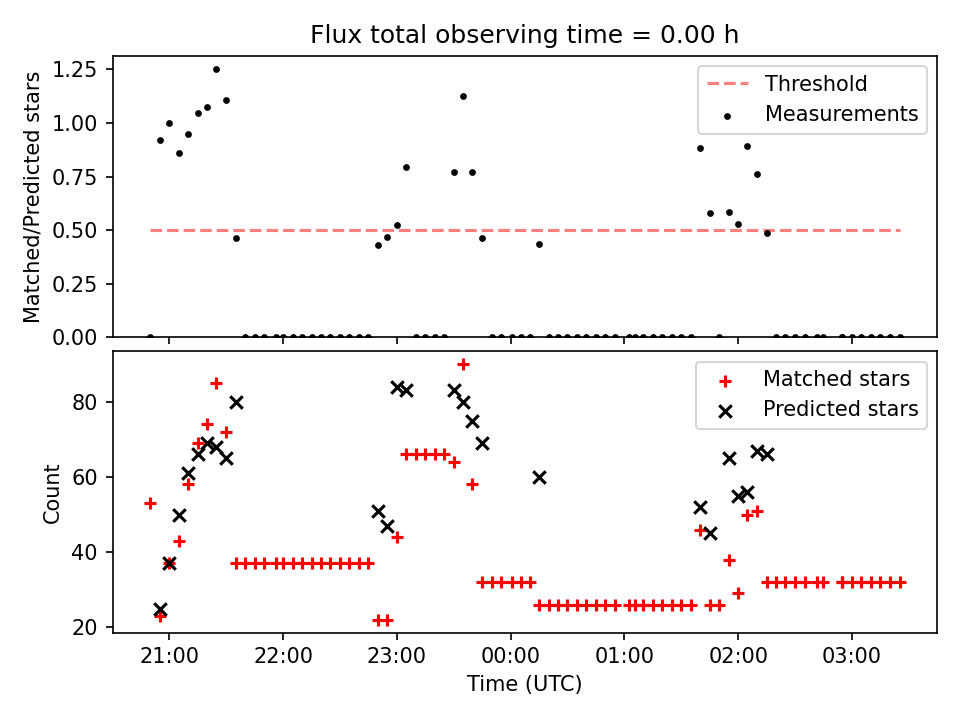 Flux total observing time = 0.00 h

Matched/Predicted stars

1.25
1.00
0.75
0.50
0.25
0.00

Threshold
Measurements

Count

80
60
40
20

Matched stars
Predicted stars

21:00 22:00 23:00 00:00 01:00 02:00 03:00

Time (UTC)